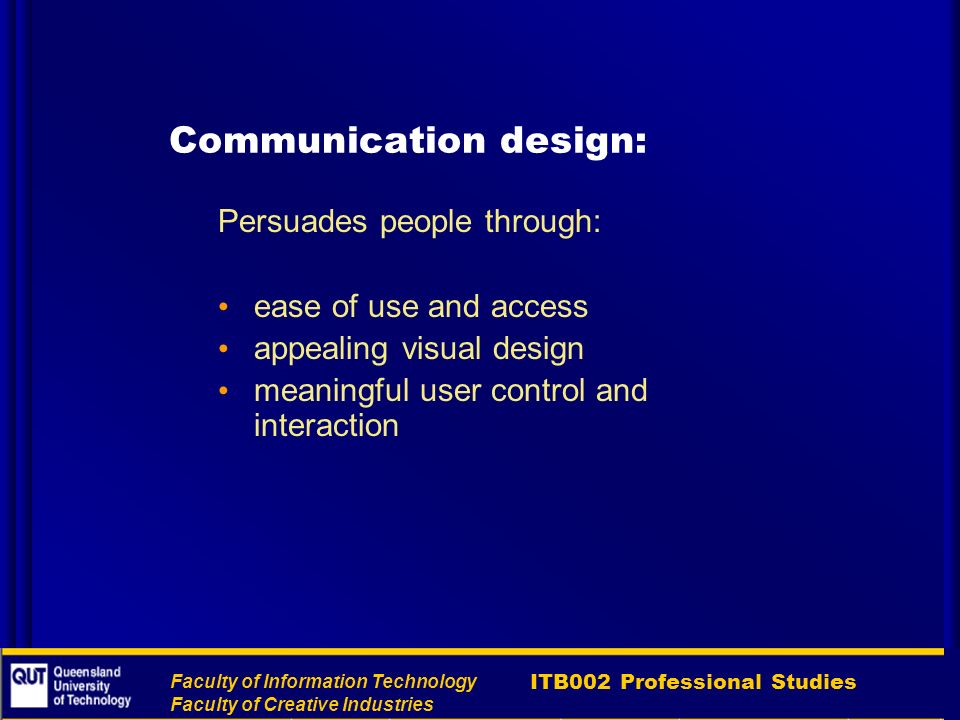 Communication design:

Persuades people through:

• ease of use and access
• appealing visual design
• meaningful user control and interaction

QUT Queensland University of Technology

Faculty of Information Technology
Faculty of Creative Industries

ITB002 Professional Studies